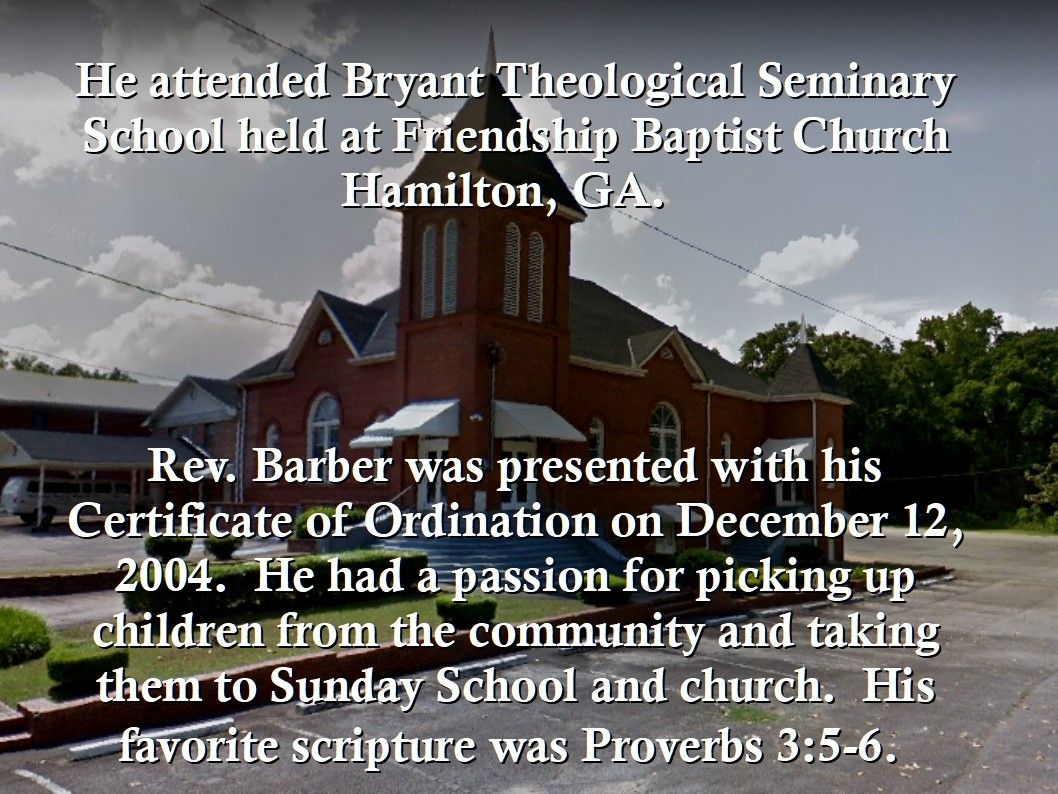 He attended Bryant Theological Seminary School held at Friendship Baptist Church Hamilton, GA.

Rev. Barber was presented with his Certificate of Ordination on December 12, 2004. He had a passion for picking up children from the community and taking them to Sunday School and church. His favorite scripture was Proverbs 3:5-6.